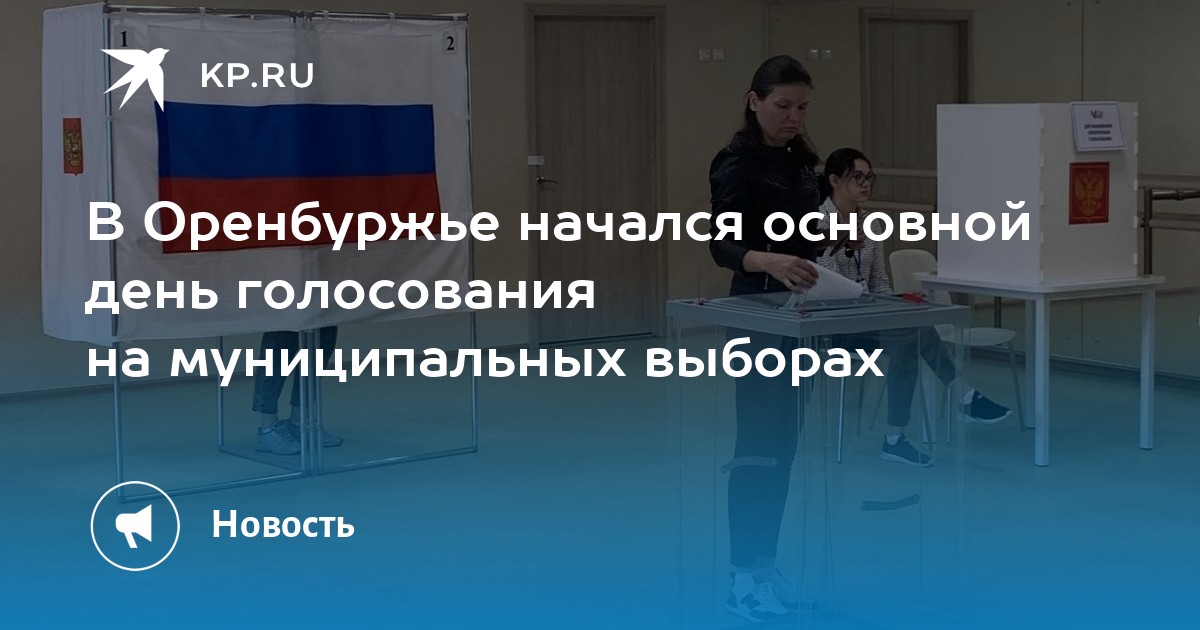 1
2
KP.RU

В Оренбуржье начался основной день голосования на муниципальных выборах

Новость